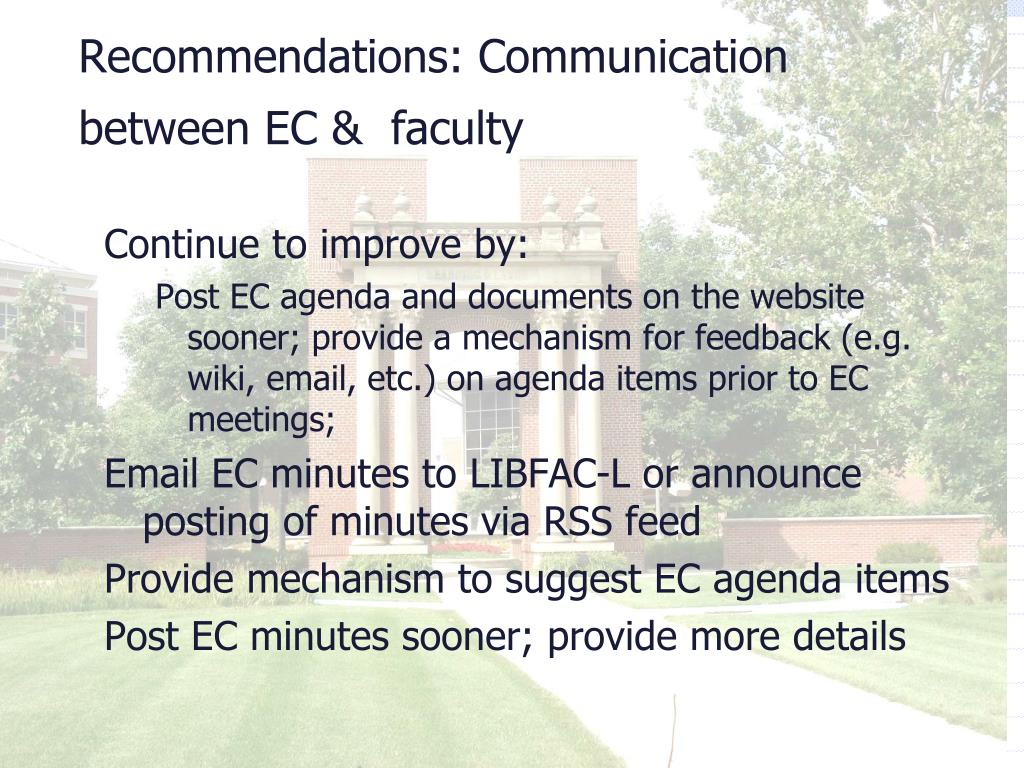 Recommendations: Communication between EC & faculty

Continue to improve by:

Post EC agenda and documents on the website sooner; provide a mechanism for feedback (e.g. wiki, email, etc.) on agenda items prior to EC meetings;

Email EC minutes to LIBFAC-L or announce posting of minutes via RSS feed

Provide mechanism to suggest EC agenda items

Post EC minutes sooner; provide more details